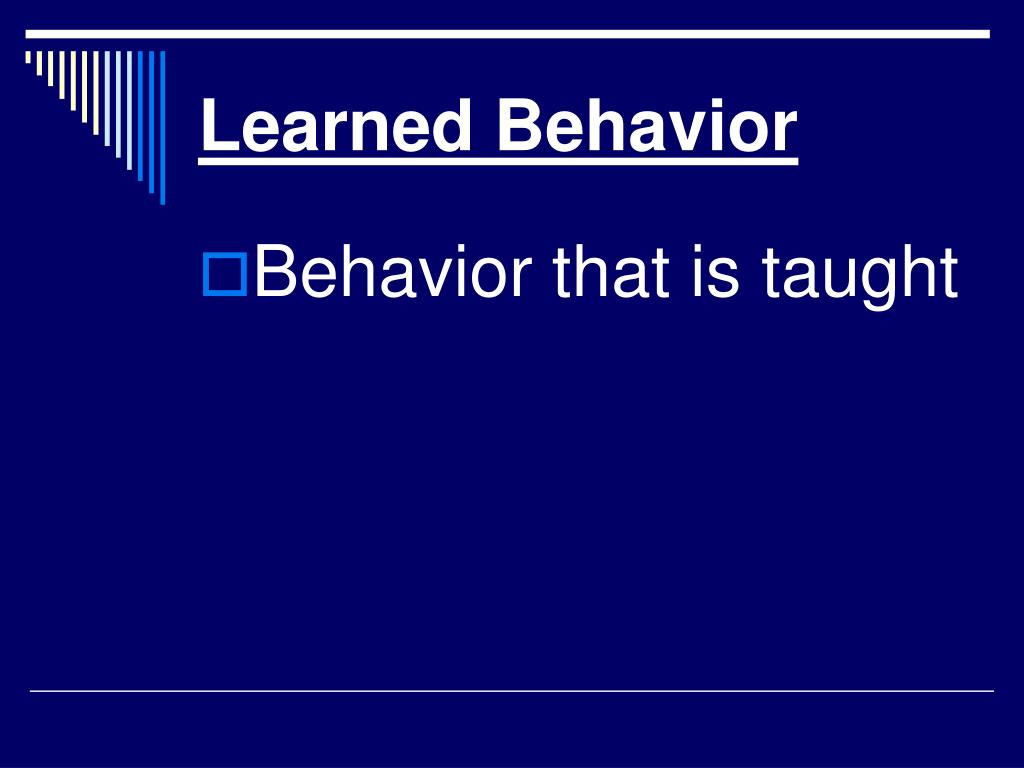 Learned Behavior

Behavior that is taught